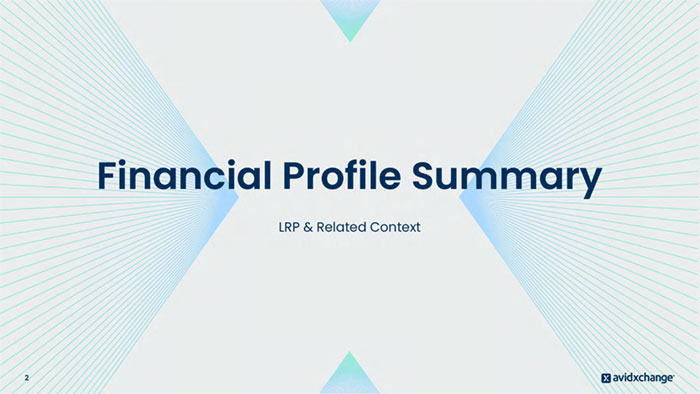 Financial Profile Summary

LRP & Related Context

2

avidxchange